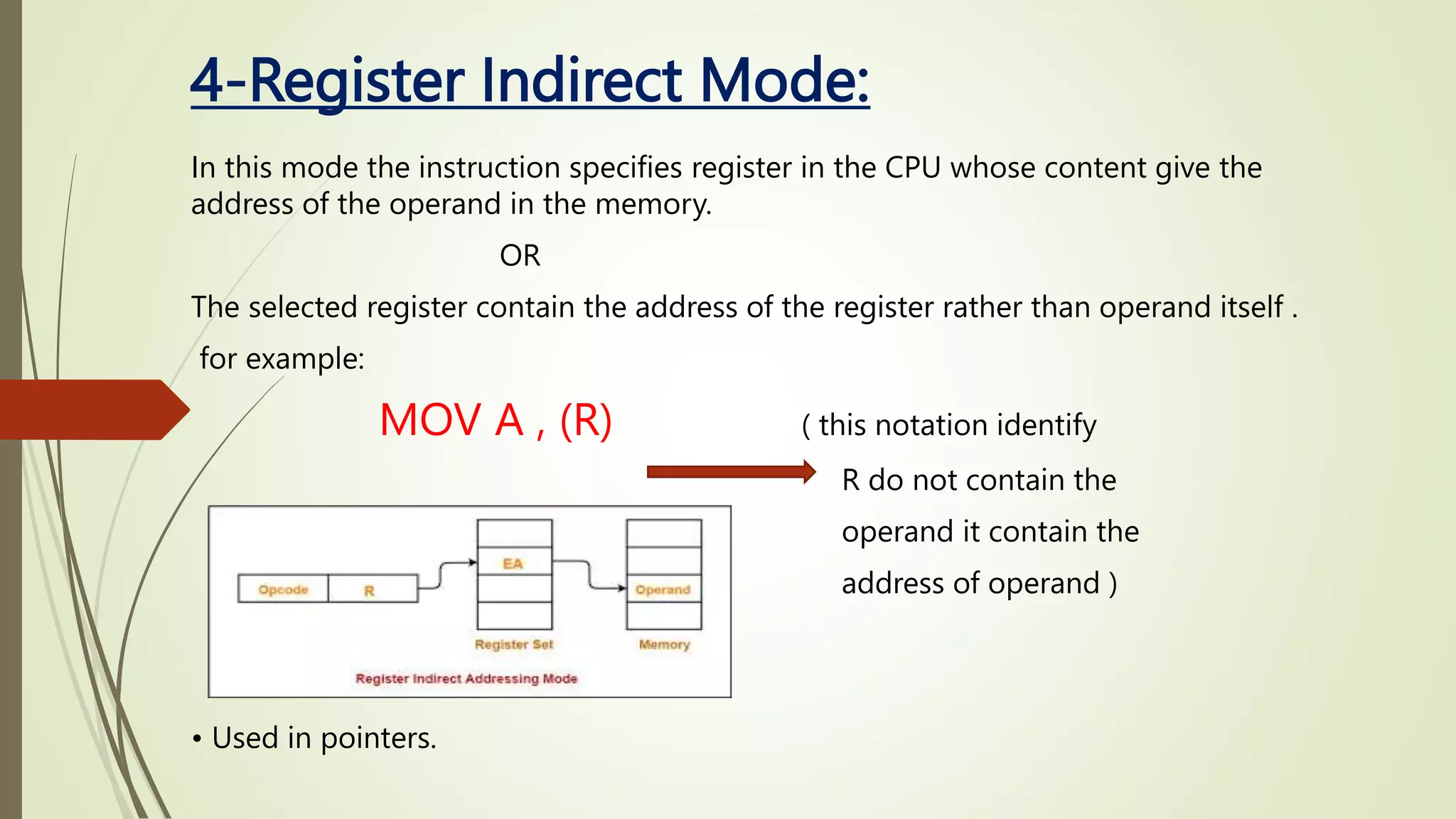 4-Register Indirect Mode:

In this mode the instruction specifies register in the CPU whose content give the address of the operand in the memory.

OR

The selected register contain the address of the register rather than operand itself .

for example:

MOV A , (R)

( this notation identify

R do not contain the operand it contain the address of operand )

Opcode R

EA

Operand

Register Set

Memory

Register Indirect Addressing Mode

• Used in pointers.